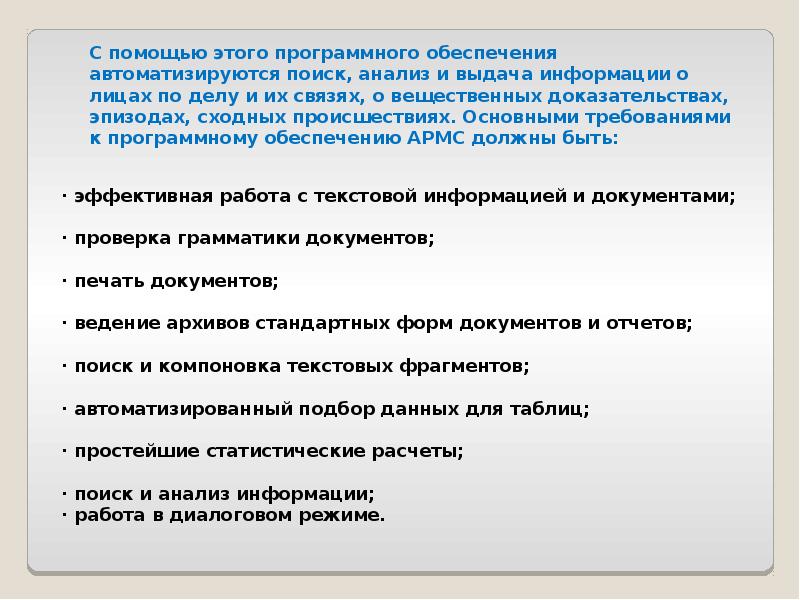 С помощью этого программного обеспечения автоматизируются поиск, анализ и выдача информации о лицах по делу и их связях, о вещественных доказательствах, эпизодах, сходных происшествиях. Основными требованиями к программному обеспечению АРМС должны быть:

· эффективная работа с текстовой информацией и документами;

· проверка грамматики документов;

· печать документов;

· ведение архивов стандартных форм документов и отчетов;

· поиск и компоновка текстовых фрагментов;

· автоматизированный подбор данных для таблиц;

· простейшие статистические расчеты;

· поиск и анализ информации;
· работа в диалоговом режиме.